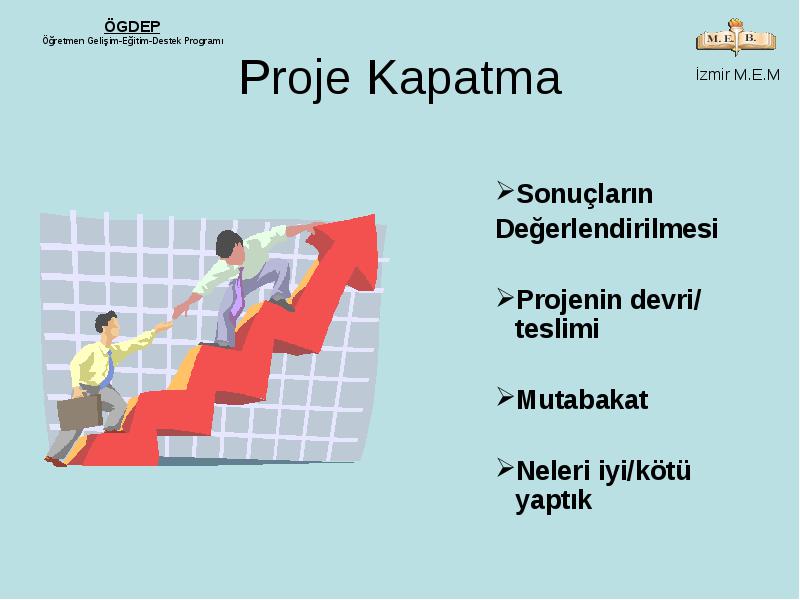 ÖGDEP
Öğretmen Gelişim-Eğitim-Destek Programı

M. E. B.
İzmir M.E.M

Proje Kapatma

➢Sonuçların Değerlendirilmesi

➢Projenin devri/ teslimi

➢Mutabakat

➢Neleri iyi/kötü yaptık